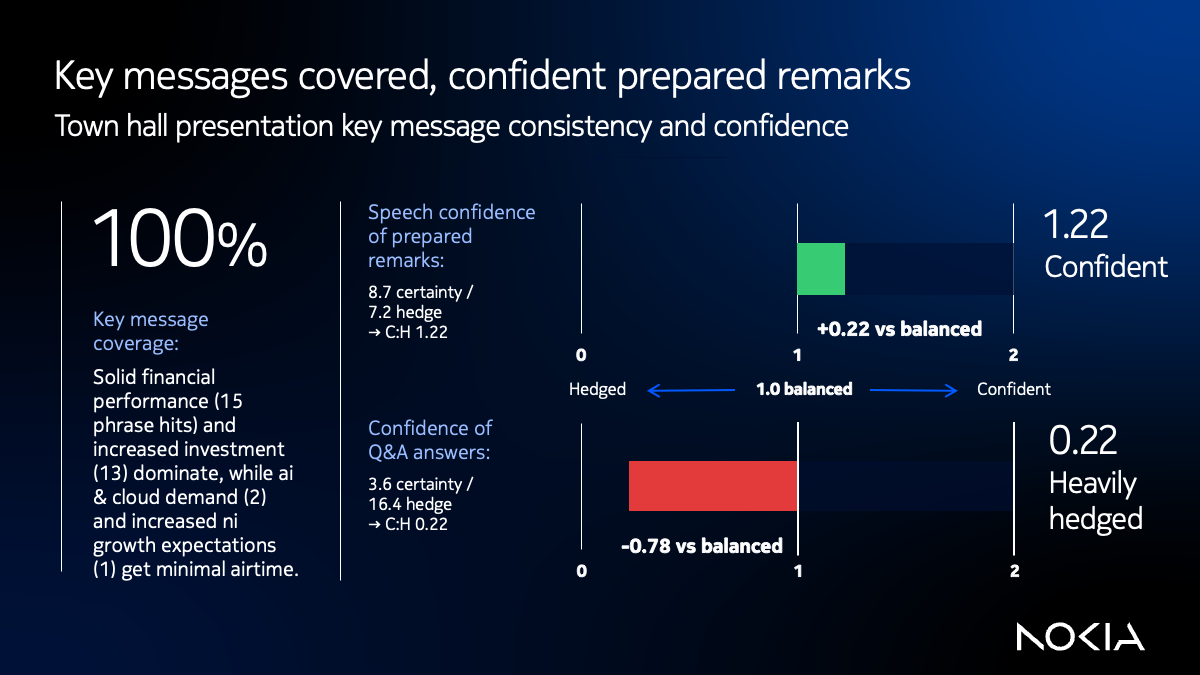 Key messages covered, confident prepared remarks
Town hall presentation key message consistency and confidence

100%

Key message coverage:

Solid financial performance (15 phrase hits) and increased investment (13) dominate, while ai & cloud demand (2) and increased ni growth expectations (1) get minimal airtime.

Speech confidence of prepared remarks:

8.7 certainty / 7.2 hedge → C:H 1.22

+0.22 vs balanced

0 1 2

1.22
Confident

Hedged ← 1.0 balanced → Confident

Confidence of Q&A answers:

3.6 certainty / 16.4 hedge → C:H 0.22

-0.78 vs balanced

0 1 2

0.22
Heavily hedged

NOKIA